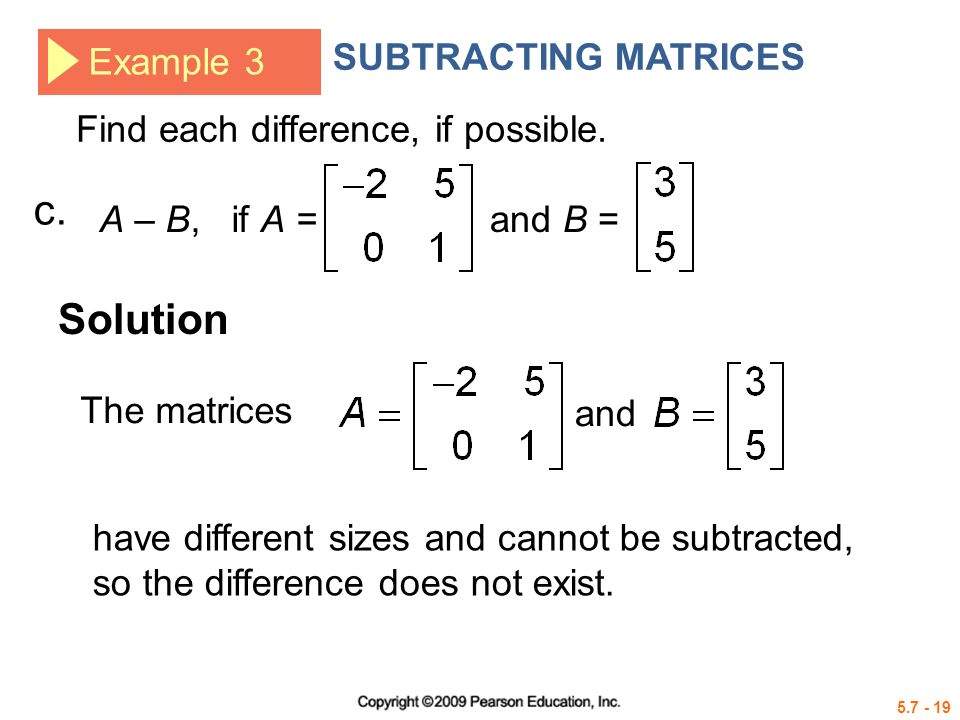 Example 3 SUBTRACTING MATRICES

Find each difference, if possible.

c. $A - B$, if $A = \begin{bmatrix} -2 & 5 \\ 0 & 1 \end{bmatrix}$ and $B = \begin{bmatrix} 3 \\ 5 \end{bmatrix}$

Solution

The matrices $A = \begin{bmatrix} -2 & 5 \\ 0 & 1 \end{bmatrix}$ and $B = \begin{bmatrix} 3 \\ 5 \end{bmatrix}$

have different sizes and cannot be subtracted, so the difference does not exist.

Copyright ©2009 Pearson Education, Inc.

5.7 - 19